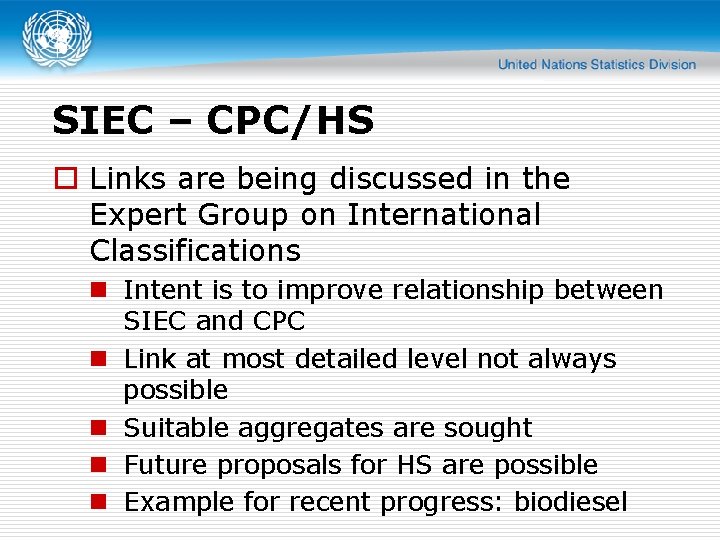 United Nations Statistics Division

SIEC – CPC/HS

Links are being discussed in the Expert Group on International Classifications

Intent is to improve relationship between SIEC and CPC

Link at most detailed level not always possible

Suitable aggregates are sought

Future proposals for HS are possible

Example for recent progress: biodiesel